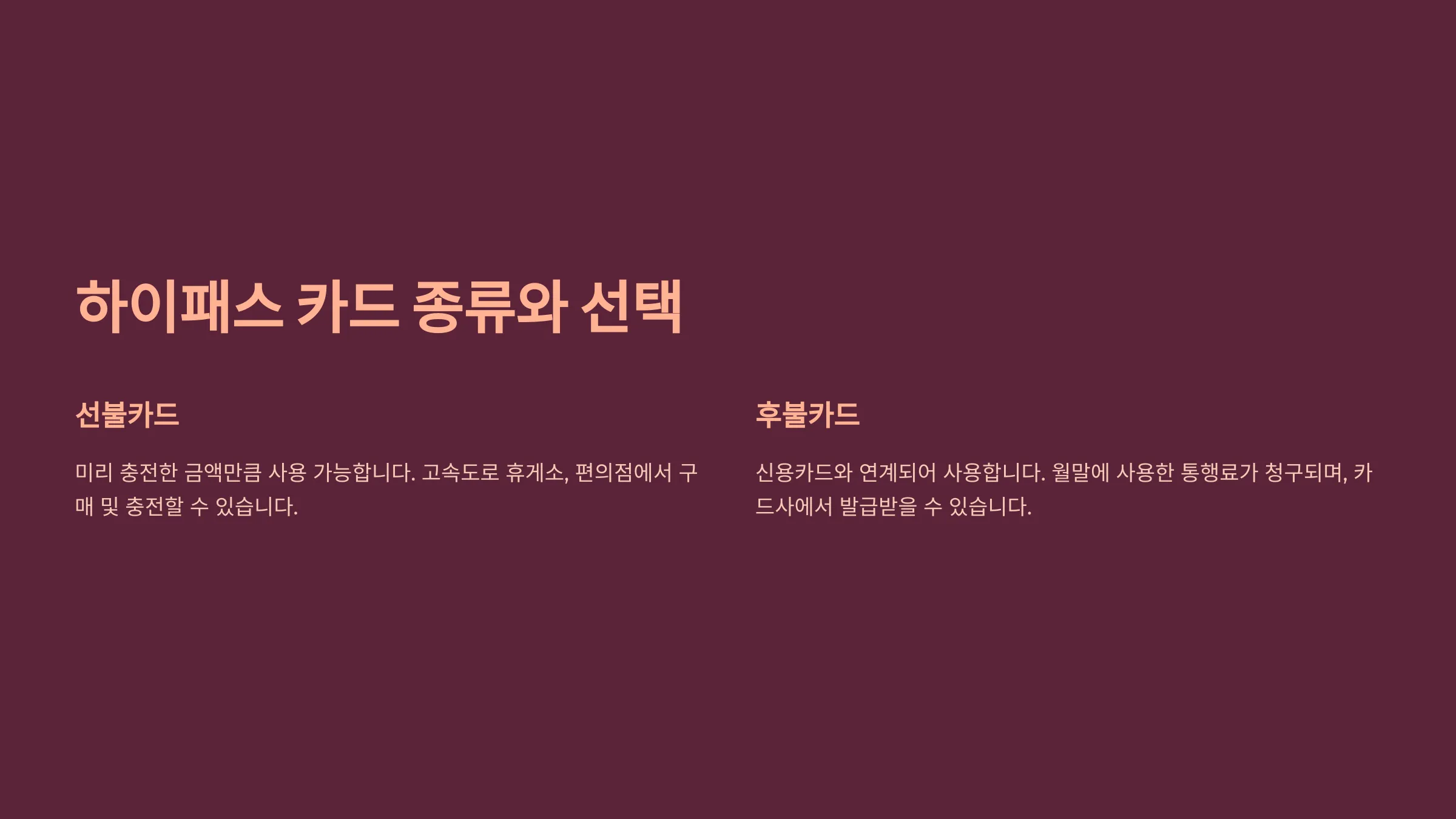 하이패스 카드 종류와 선택

선불카드

미리 충전한 금액만큼 사용 가능합니다. 고속도로 휴게소, 편의점에서 구매 및 충전할 수 있습니다.

후불카드

신용카드와 연계되어 사용합니다. 월말에 사용한 통행료가 청구되며, 카드사에서 발급받을 수 있습니다.